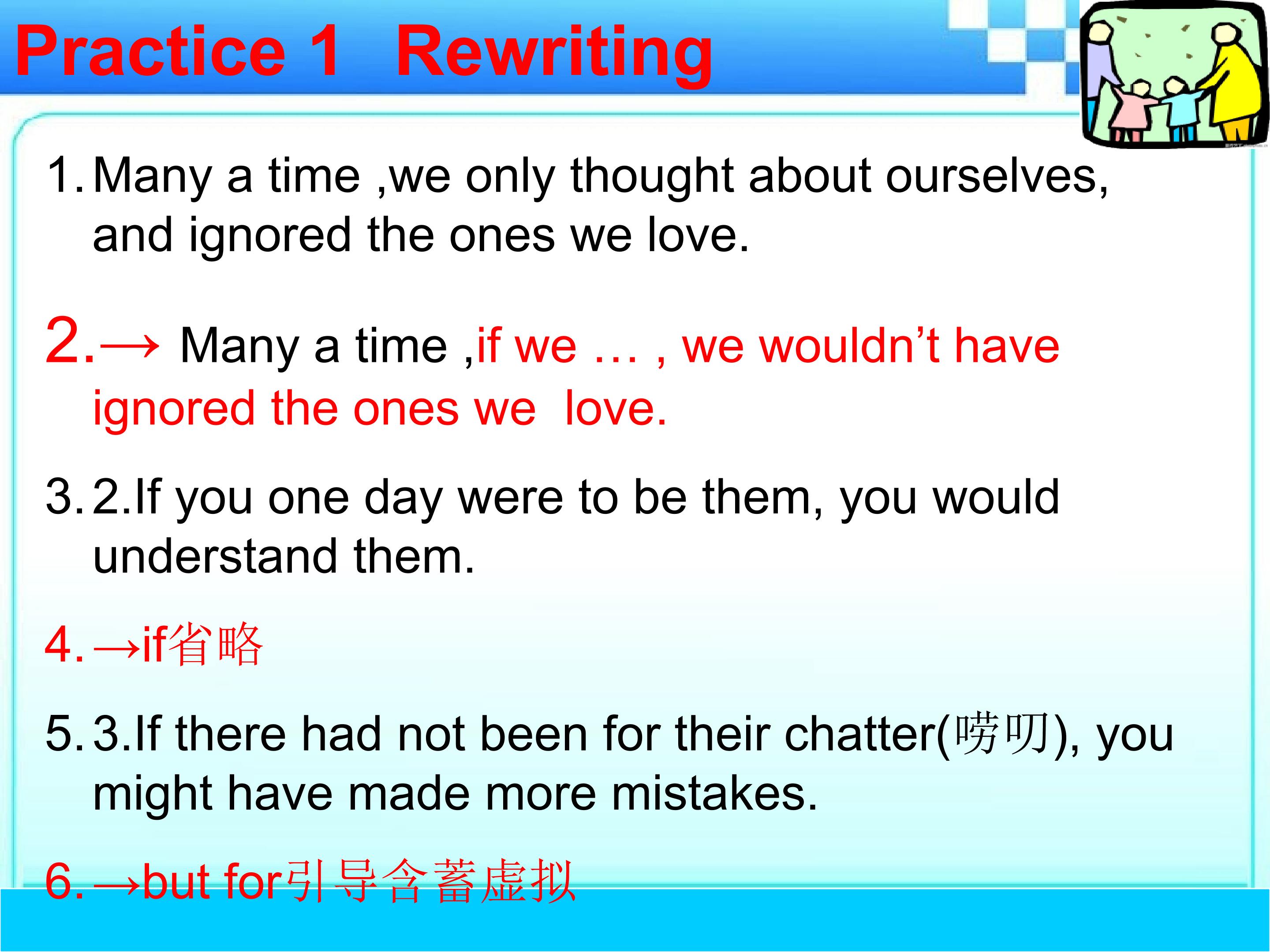 Practice 1 Rewriting

1. Many a time ,we only thought about ourselves, and ignored the ones we love.

2.→ Many a time ,if we … , we wouldn’t have ignored the ones we love.

3. 2.If you one day were to be them, you would understand them.

4. →if省略

5. 3.If there had not been for their chatter(唠叨), you might have made more mistakes.

6. →but for引导含蓄虚拟